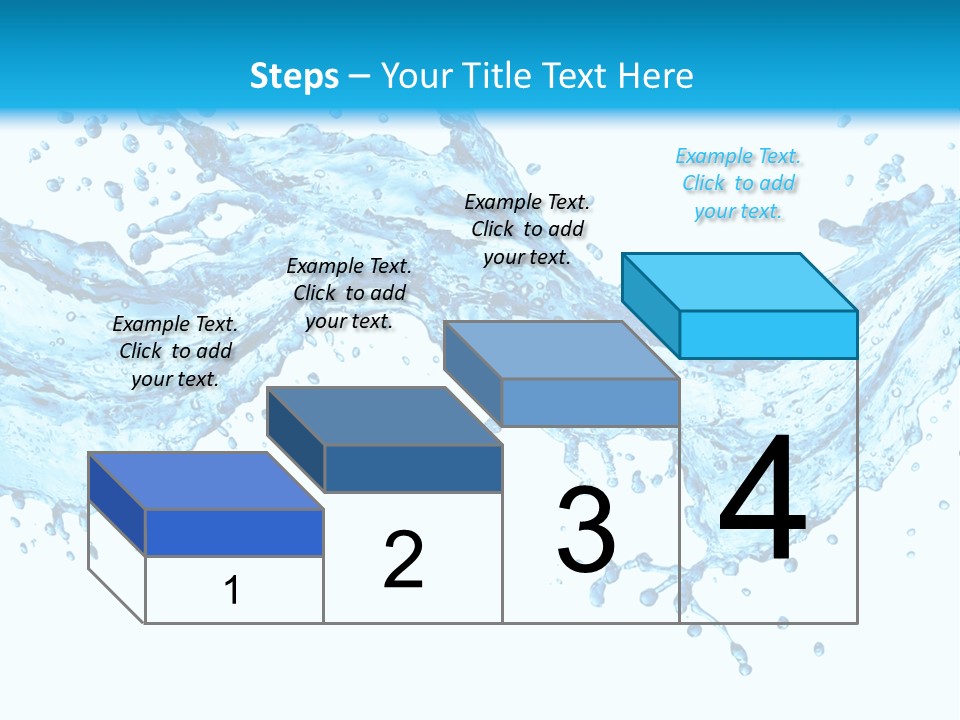 Steps – Your Title Text Here

Example Text. Click to add your text.

Example Text. Click to add your text.

Example Text. Click to add your text.

Example Text. Click to add your text.

1

2

3

4